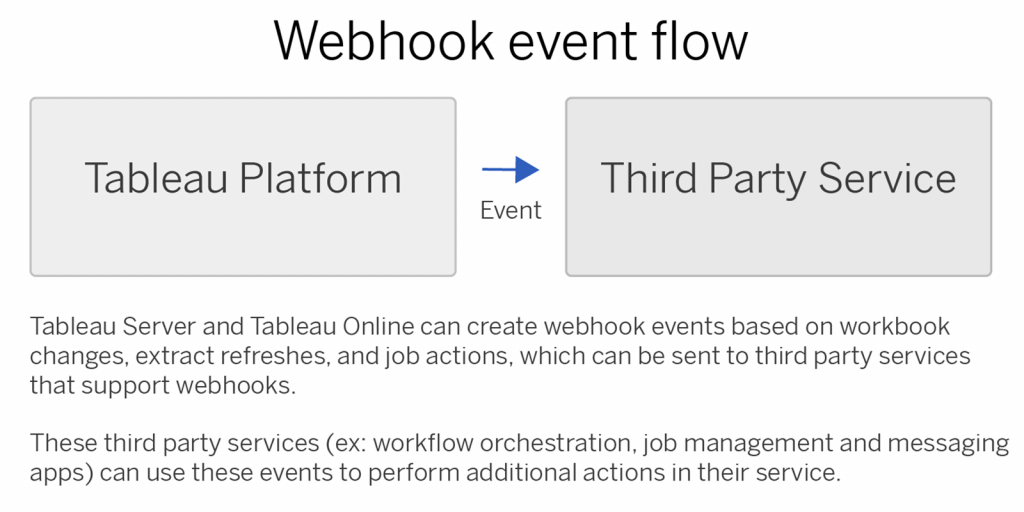 Webhook event flow

Tableau Platform

Event

Third Party Service

Tableau Server and Tableau Online can create webhook events based on workbook changes, extract refreshes, and job actions, which can be sent to third party services that support webhooks.

These third party services (ex: workflow orchestration, job management and messaging apps) can use these events to perform additional actions in their service.